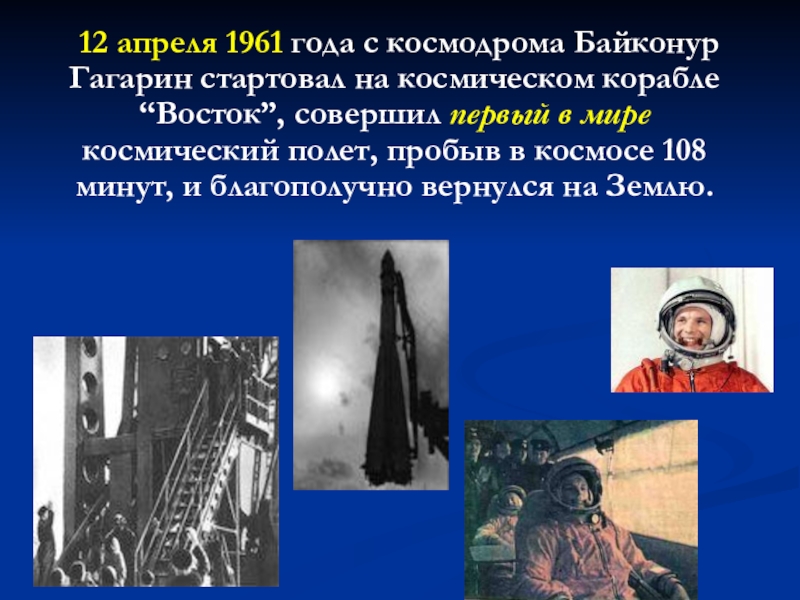 12 апреля 1961 года с космодрома Байконур Гагарин стартовал на космическом корабле “Восток”, совершил первый в мире космический полет, пробыв в космосе 108 минут, и благополучно вернулся на Землю.